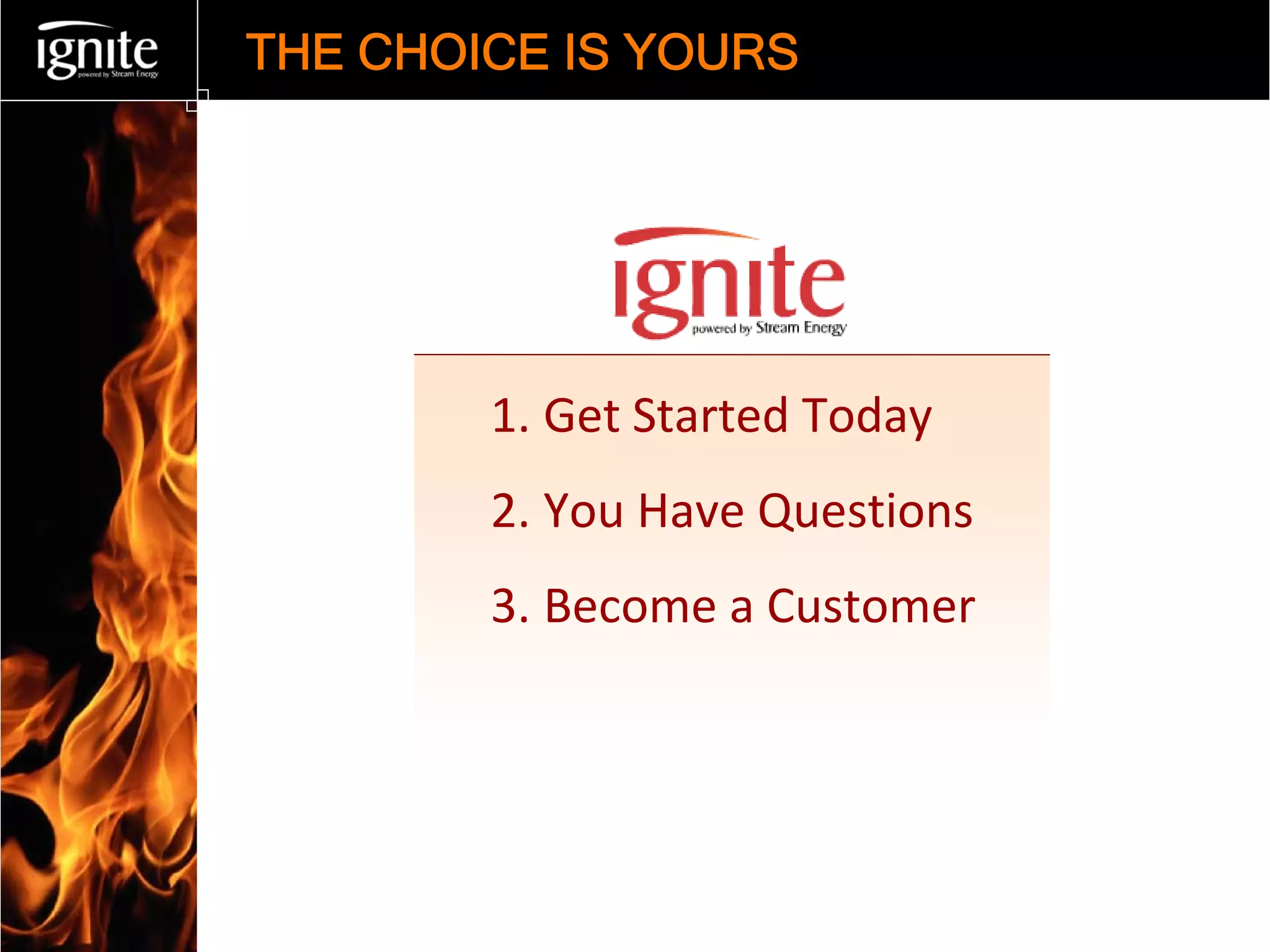 ignite
powered by Stream Energy

THE CHOICE IS YOURS

ignite
powered by Stream Energy

1. Get Started Today

2. You Have Questions

3. Become a Customer